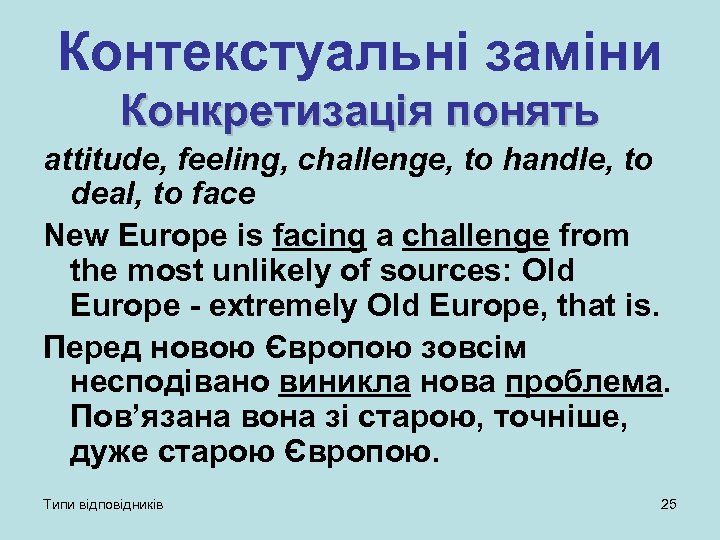 Контекстуальні заміни
Конкретизація понять

attitude, feeling, challenge, to handle, to deal, to face

New Europe is facing a challenge from the most unlikely of sources: Old Europe - extremely Old Europe, that is.

Перед новою Європою зовсім несподівано виникла нова проблема. Пов’язана вона зі старою, точніше, дуже старою Європою.

Типи відповідників

25